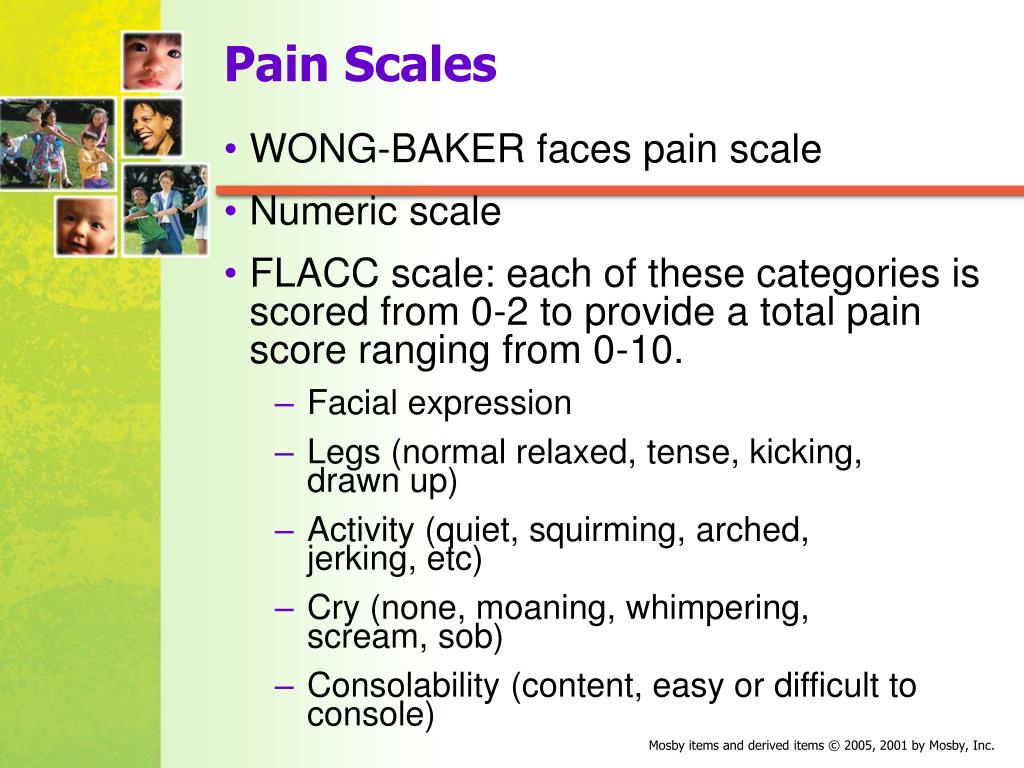 Pain Scales

• WONG-BAKER faces pain scale

• Numeric scale

• FLACC scale: each of these categories is scored from 0-2 to provide a total pain score ranging from 0-10.

– Facial expression

– Legs (normal relaxed, tense, kicking, drawn up)

– Activity (quiet, squirming, arched, jerking, etc)

– Cry (none, moaning, whimpering, scream, sob)

– Consolability (content, easy or difficult to console)

Mosby items and derived items © 2005, 2001 by Mosby, Inc.